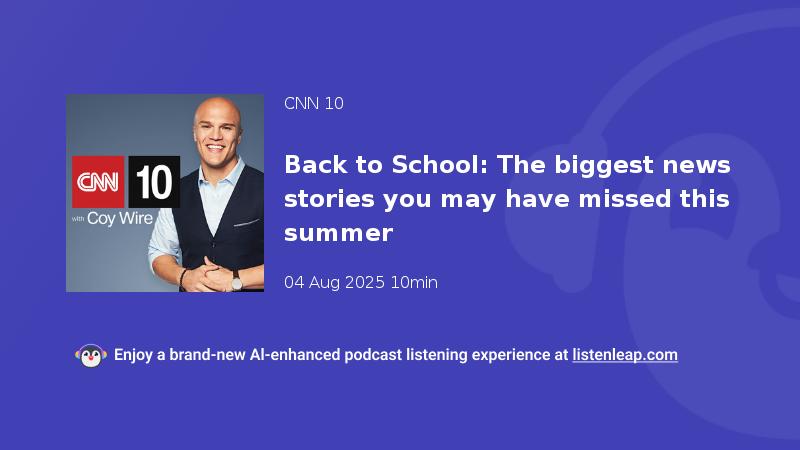 CNN 10

with Coy Wire

CNN 10

Back to School: The biggest news stories you may have missed this summer

04 Aug 2025 10min

Enjoy a brand-new AI-enhanced podcast listening experience at listenleap.com